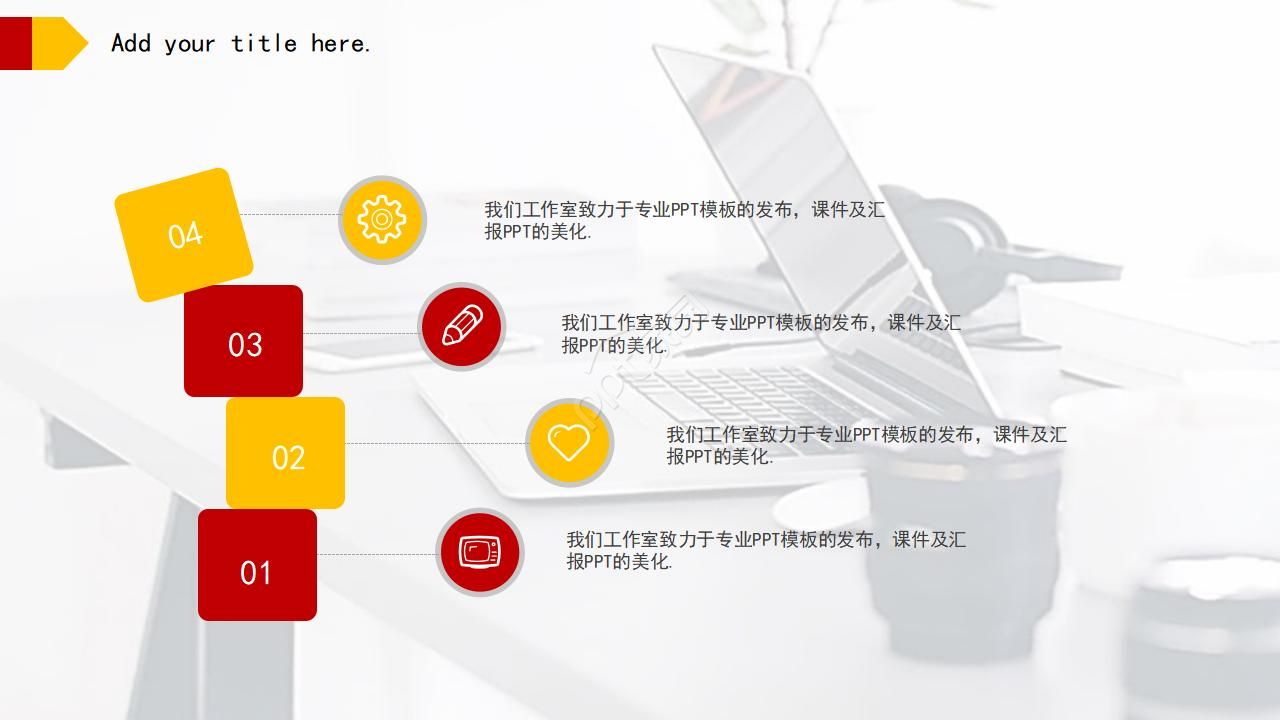 Add your title here.

04

我们工作室致力于专业PPT模板的发布，课件及汇报PPT的美化.

03

我们工作室致力于专业PPT模板的发布，课件及汇报PPT的美化.

02

我们工作室致力于专业PPT模板的发布，课件及汇报PPT的美化.

01

我们工作室致力于专业PPT模板的发布，课件及汇报PPT的美化.